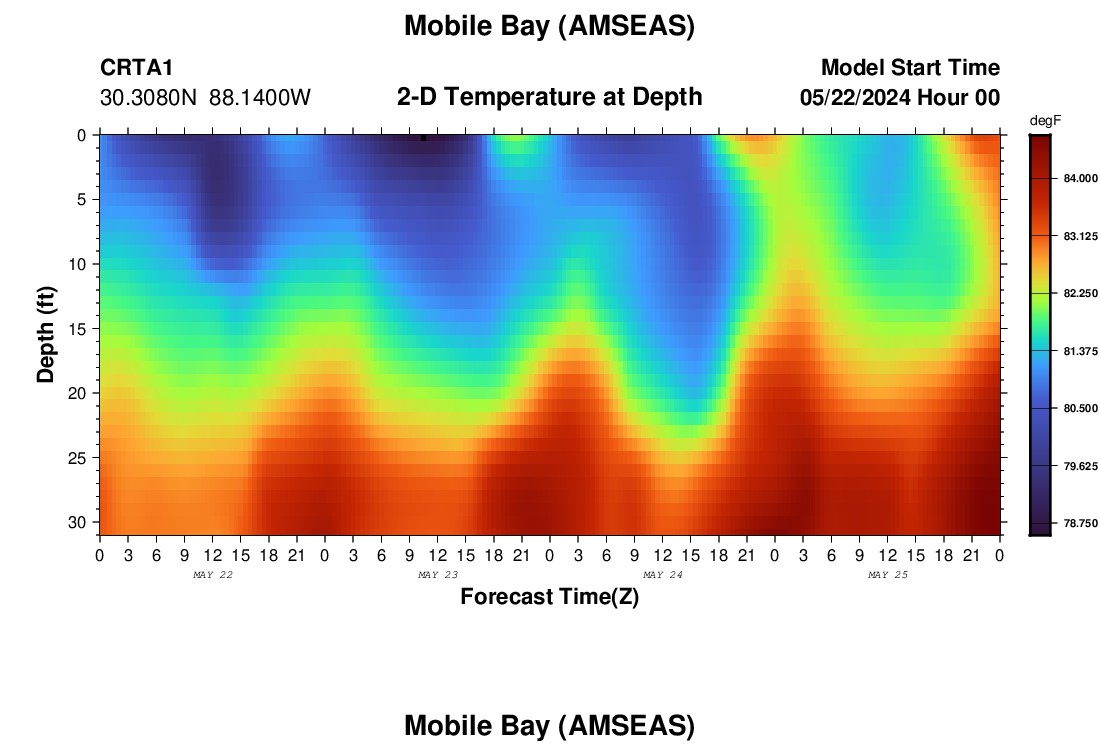 Mobile Bay (AMSEAS)

CRTA1
30.3080N 88.1400W

2-D Temperature at Depth

Model Start Time
05/22/2024 Hour 00

degF
84.000
83.125
82.250
81.375
80.500
79.625
78.750

Depth (ft)
0
5
10
15
20
25
30

0 3 6 9 12 15 18 21 0 3 6 9 12 15 18 21 0 3 6 9 12 15 18 21 0 3 6 9 12 15 18 21 0
MAY 22 MAY 23 MAY 24 MAY 25

Forecast Time(Z)

Mobile Bay (AMSEAS)